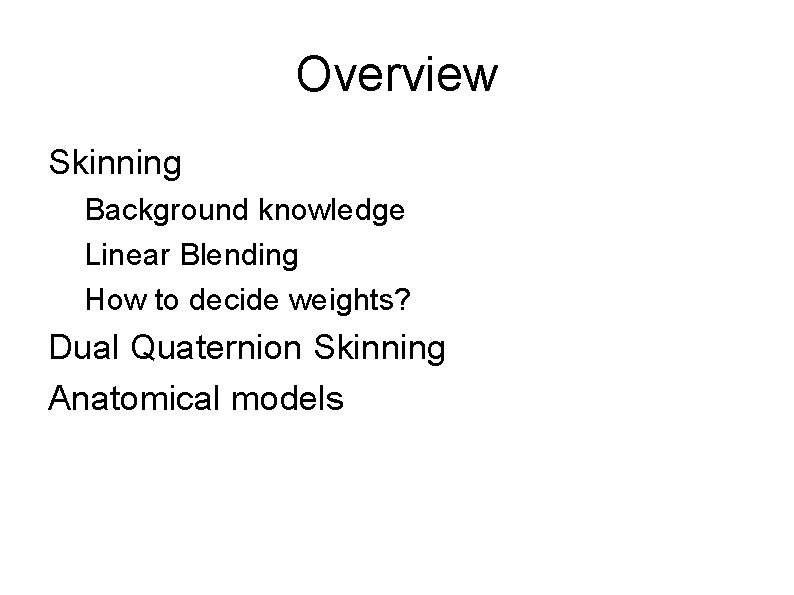 Overview

Skinning

Background knowledge

Linear Blending

How to decide weights?

Dual Quaternion Skinning

Anatomical models